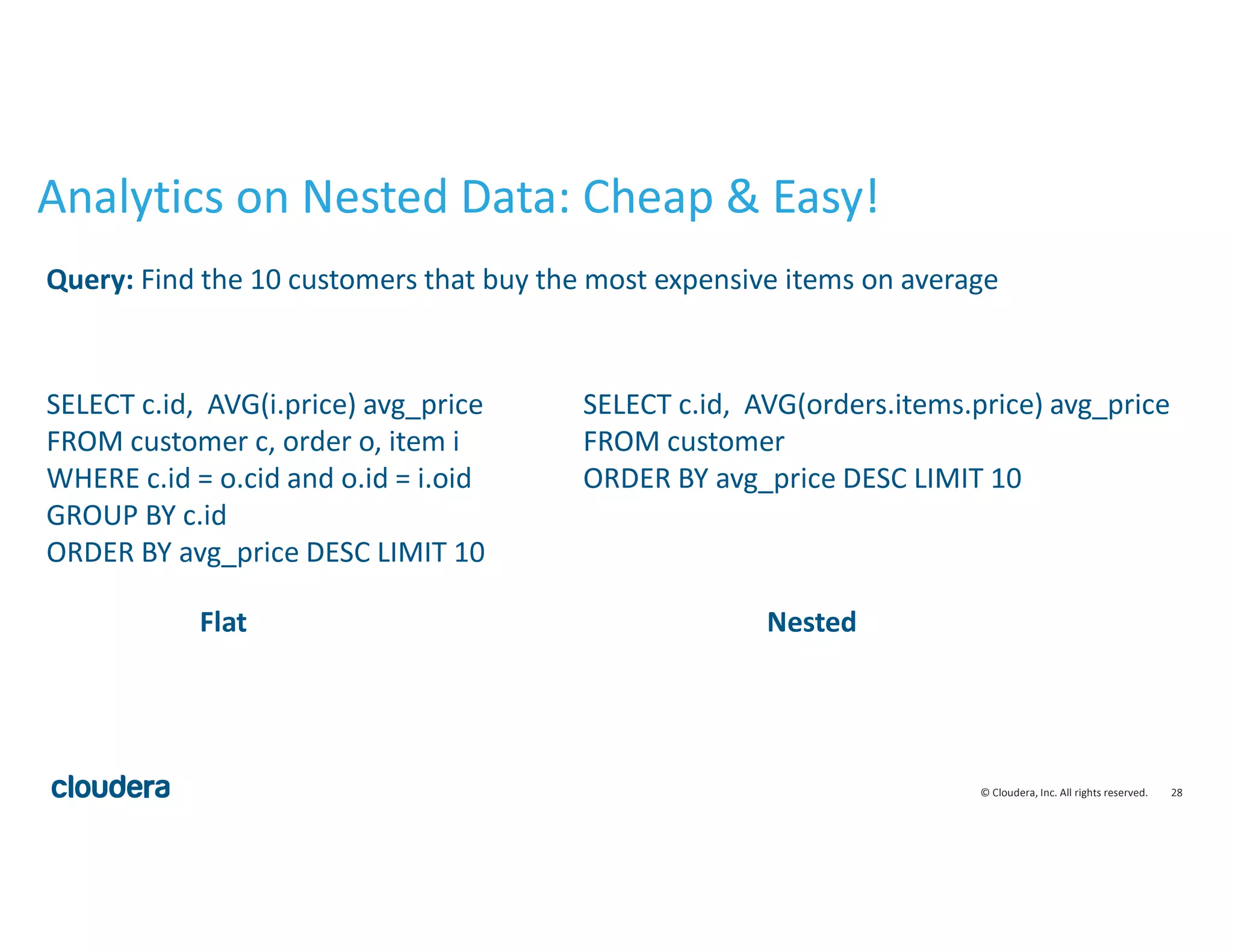 Analytics on Nested Data: Cheap & Easy!

Query: Find the 10 customers that buy the most expensive items on average

SELECT c.id, AVG(i.price) avg_price
FROM customer c, order o, item i
WHERE c.id = o.cid and o.id = i.oid
GROUP BY c.id
ORDER BY avg_price DESC LIMIT 10

Flat

SELECT c.id, AVG(orders.items.price) avg_price
FROM customer
ORDER BY avg_price DESC LIMIT 10

Nested

cloudera

© Cloudera, Inc. All rights reserved. 28